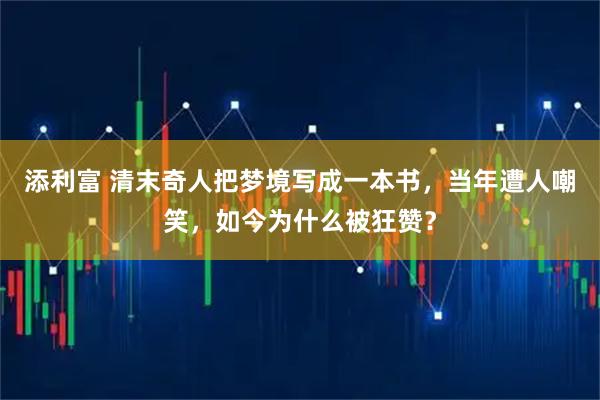 添利富 清末奇人把梦境写成一本书，当年遭人嘲笑，如今为什么被狂赞？